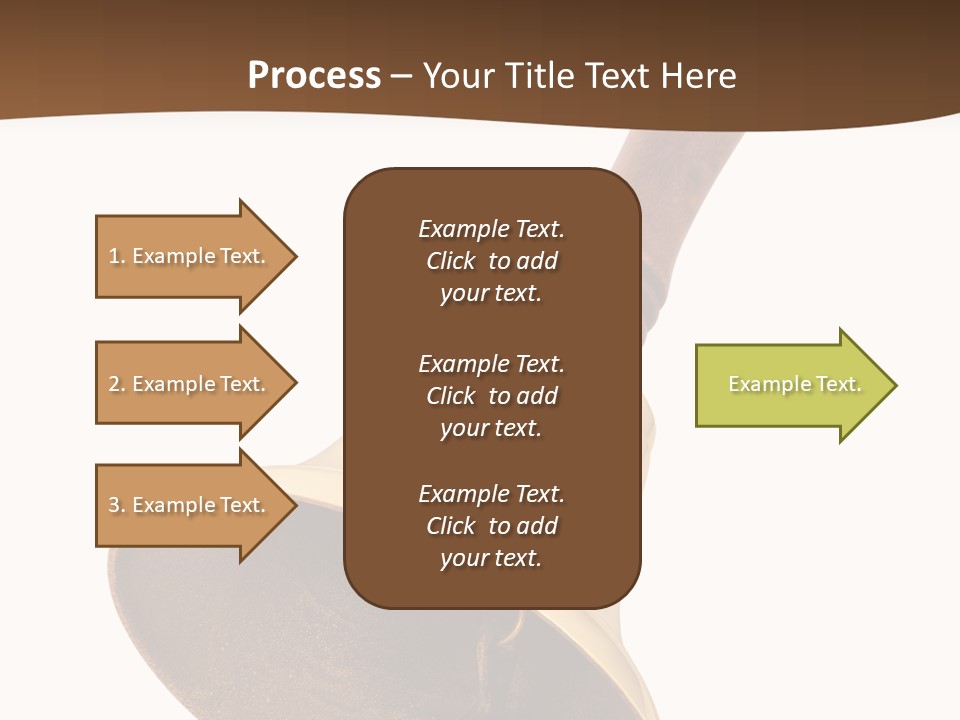 Process – Your Title Text Here

1. Example Text.

2. Example Text.

3. Example Text.

Example Text. Click to add your text.

Example Text. Click to add your text.

Example Text. Click to add your text.

Example Text.